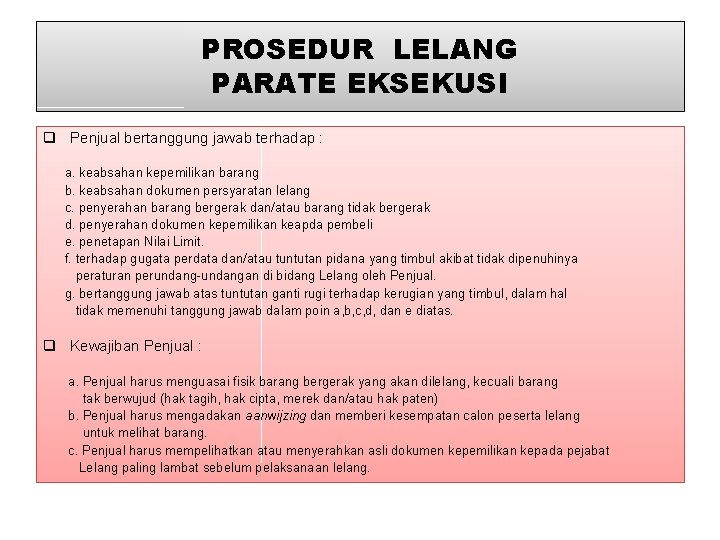 PROSEDUR LELANG
PARATE EKSEKUSI

❑ Penjual bertanggung jawab terhadap :

a. keabsahan kepemilikan barang
b. keabsahan dokumen persyaratan lelang
c. penyerahan barang bergerak dan/atau barang tidak bergerak
d. penyerahan dokumen kepemilikan keapda pembeli
e. penetapan Nilai Limit.
f. terhadap gugata perdata dan/atau tuntutan pidana yang timbul akibat tidak dipenuhinya peraturan perundang-undangan di bidang Lelang oleh Penjual.
g. bertanggung jawab atas tuntutan ganti rugi terhadap kerugian yang timbul, dalam hal tidak memenuhi tanggung jawab dalam poin a,b,c,d, dan e diatas.

❑ Kewajiban Penjual :

a. Penjual harus menguasai fisik barang bergerak yang akan dilelang, kecuali barang tak berwujud (hak tagih, hak cipta, merek dan/atau hak paten)
b. Penjual harus mengadakan aanwijzing dan memberi kesempatan calon peserta lelang untuk melihat barang.
c. Penjual harus mempelihatkan atau menyerahkan asli dokumen kepemilikan kepada pejabat Lelang paling lambat sebelum pelaksanaan lelang.